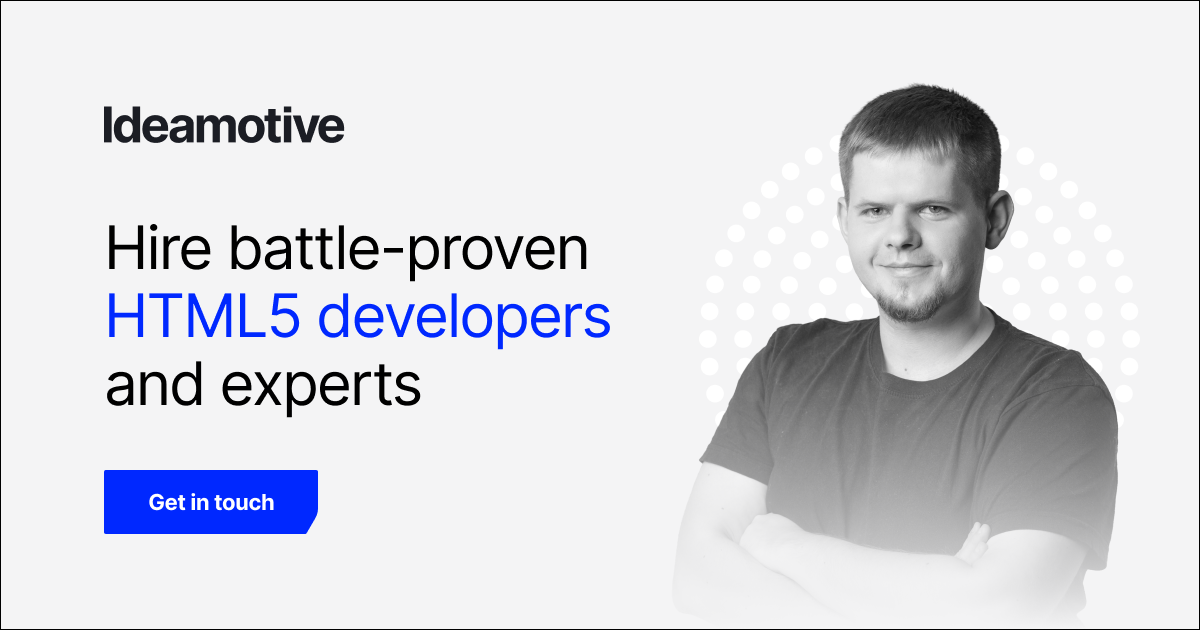 Ideamotive

Hire battle-proven HTML5 developers and experts

Get in touch